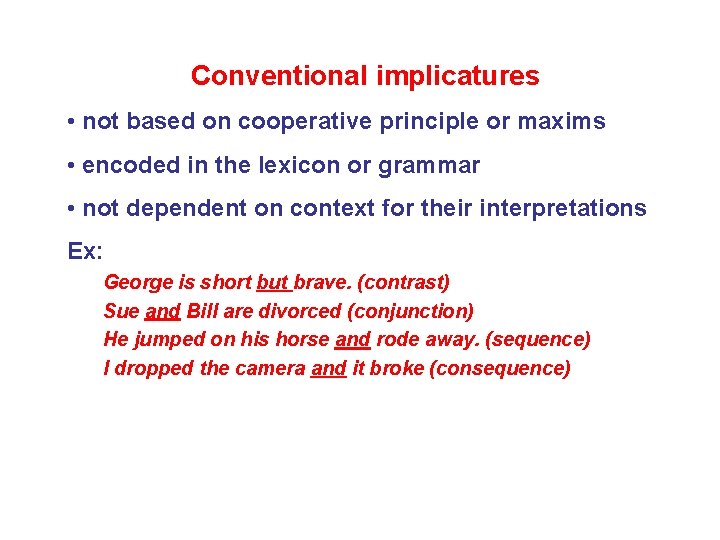 Conventional implicatures

• not based on cooperative principle or maxims

• encoded in the lexicon or grammar

• not dependent on context for their interpretations

Ex:

George is short but brave. (contrast)
Sue and Bill are divorced (conjunction)
He jumped on his horse and rode away. (sequence)
I dropped the camera and it broke (consequence)